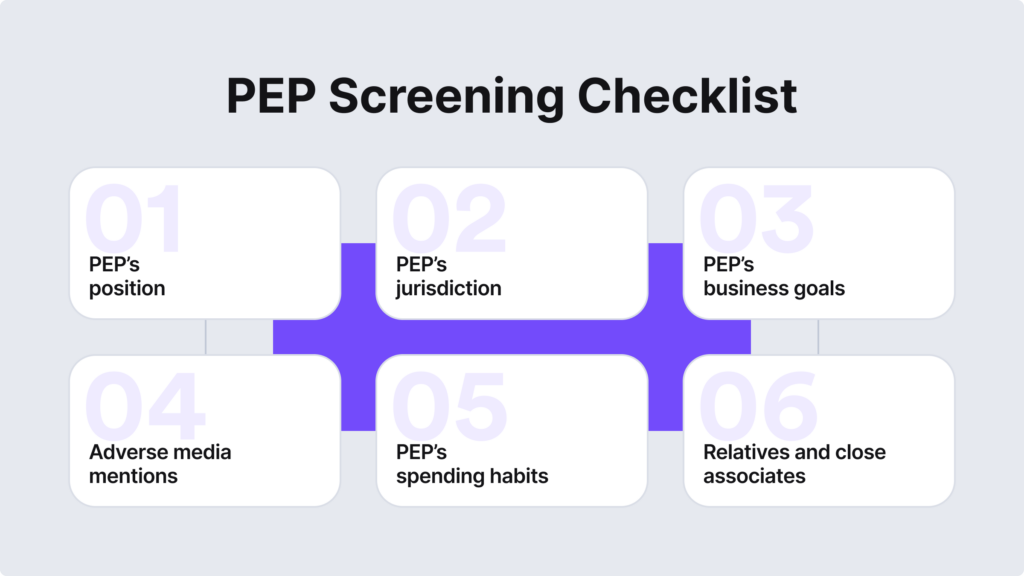 PEP Screening Checklist

01
PEP's position

02
PEP's jurisdiction

03
PEP's business goals

04
Adverse media mentions

05
PEP's spending habits

06
Relatives and close associates